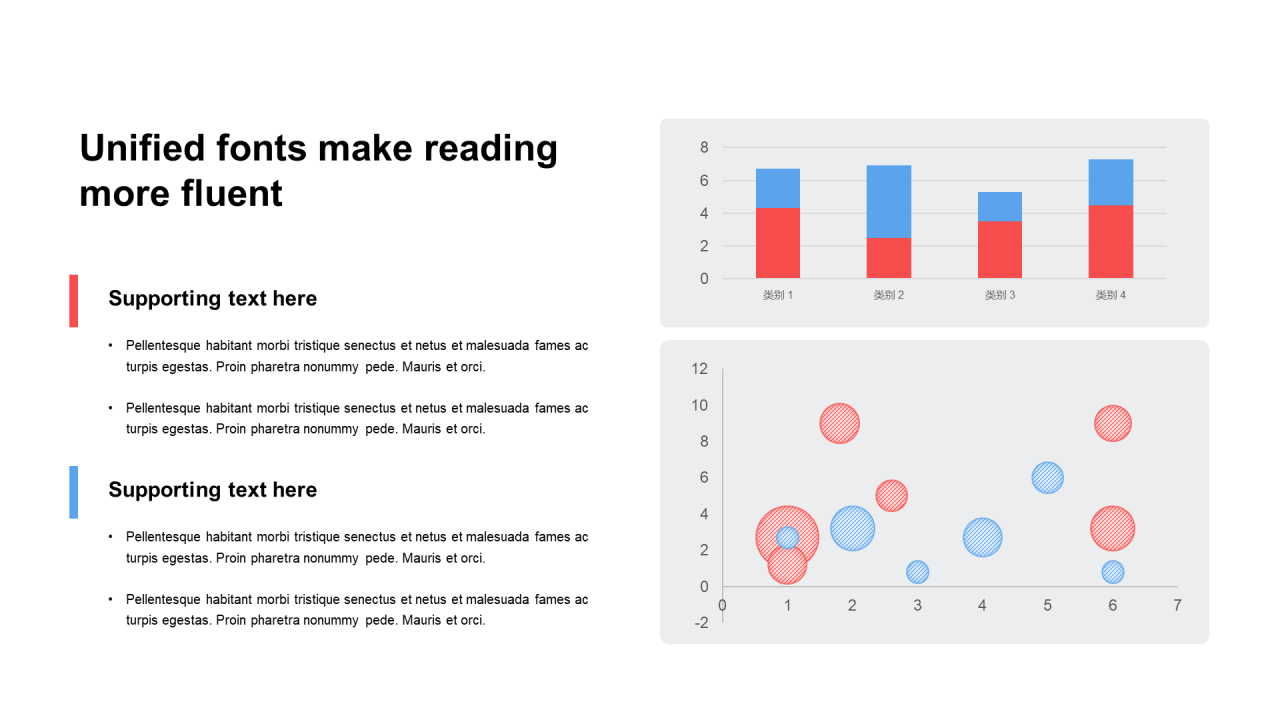 Unified fonts make reading more fluent

Supporting text here

• Pellentesque habitant morbi tristique senectus et netus et malesuada fames ac turpis egestas. Proin pharetra nonummy pede. Mauris et orci.

• Pellentesque habitant morbi tristique senectus et netus et malesuada fames ac turpis egestas. Proin pharetra nonummy pede. Mauris et orci.

Supporting text here

• Pellentesque habitant morbi tristique senectus et netus et malesuada fames ac turpis egestas. Proin pharetra nonummy pede. Mauris et orci.

• Pellentesque habitant morbi tristique senectus et netus et malesuada fames ac turpis egestas. Proin pharetra nonummy pede. Mauris et orci.

8
6
4
2
0
类别 1
类别 2
类别 3
类别 4

12
10
8
6
4
2
0
-2
0
1
2
3
4
5
6
7